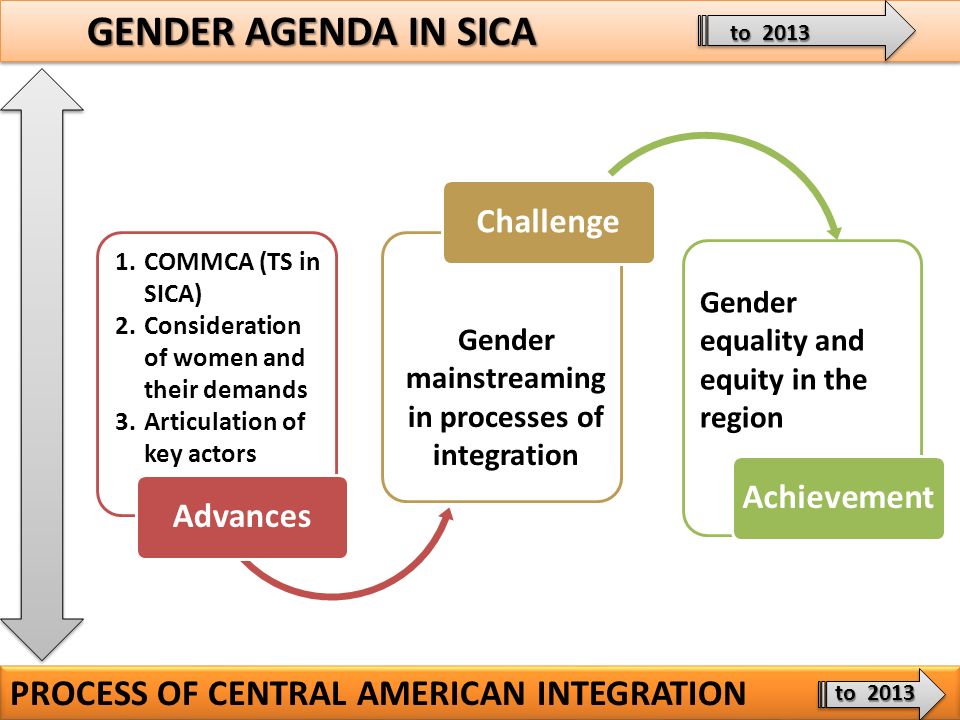 GENDER AGENDA IN SICA

to 2013

1. COMMCA (TS in SICA)
2. Consideration of women and their demands
3. Articulation of key actors

Advances

Challenge

Gender mainstreaming in processes of integration

Gender equality and equity in the region

Achievement

PROCESS OF CENTRAL AMERICAN INTEGRATION

to 2013